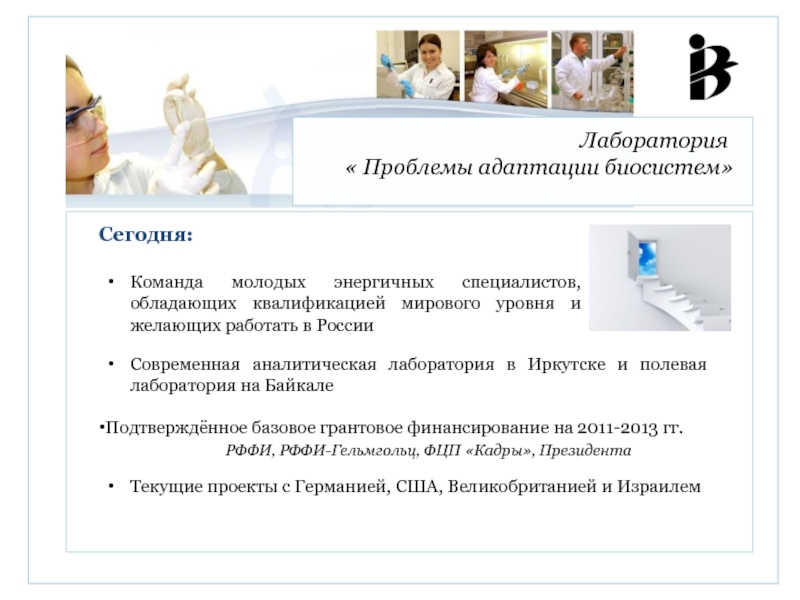 Лаборатория
« Проблемы адаптации биосистем»

Сегодня:

• Команда молодых энергичных специалистов, обладающих квалификацией мирового уровня и желающих работать в России

• Современная аналитическая лаборатория в Иркутске и полевая лаборатория на Байкале

•Подтверждённое базовое грантовое финансирование на 2011-2013 гг.
РФФИ, РФФИ-Гельмгольц, ФЦП «Кадры», Президента

• Текущие проекты с Германией, США, Великобританией и Израилем